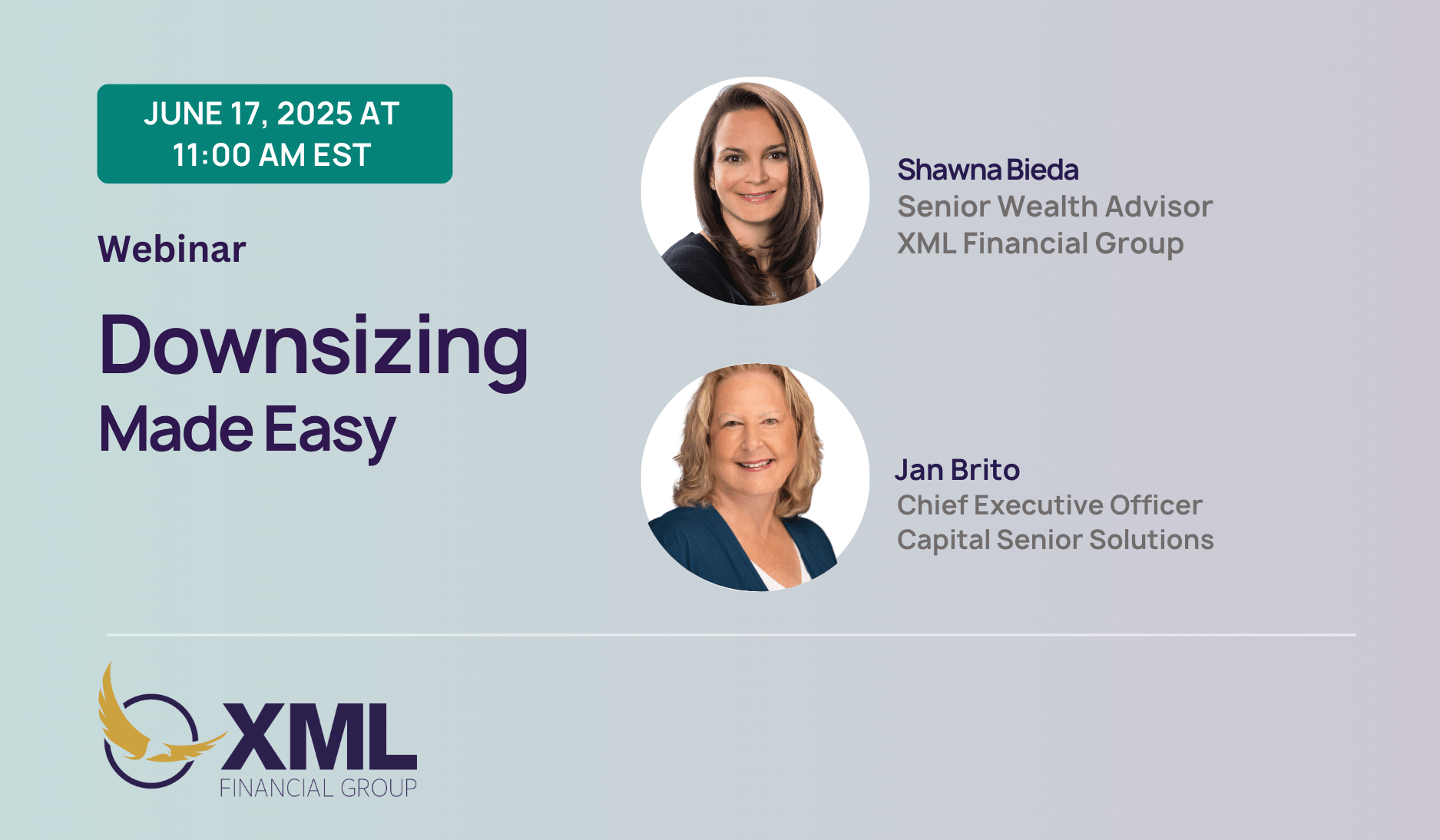 JUNE 17, 2025 AT
11:00 AM EST

Webinar

Downsizing
Made Easy

Shawna Bieda
Senior Wealth Advisor
XML Financial Group

Jan Brito
Chief Executive Officer
Capital Senior Solutions

XML
FINANCIAL GROUP